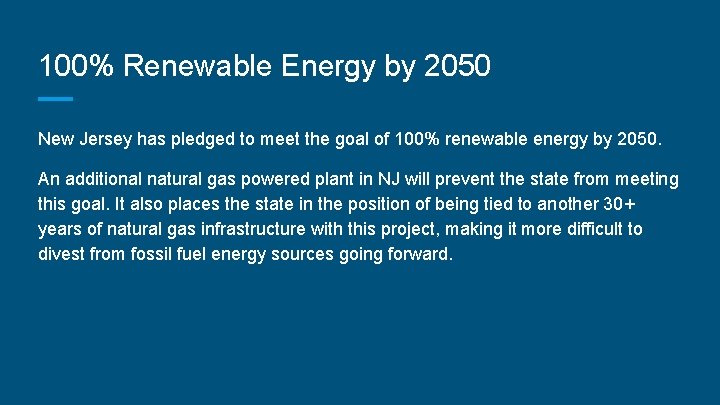 100% Renewable Energy by 2050

New Jersey has pledged to meet the goal of 100% renewable energy by 2050.

An additional natural gas powered plant in NJ will prevent the state from meeting this goal. It also places the state in the position of being tied to another 30+ years of natural gas infrastructure with this project, making it more difficult to divest from fossil fuel energy sources going forward.